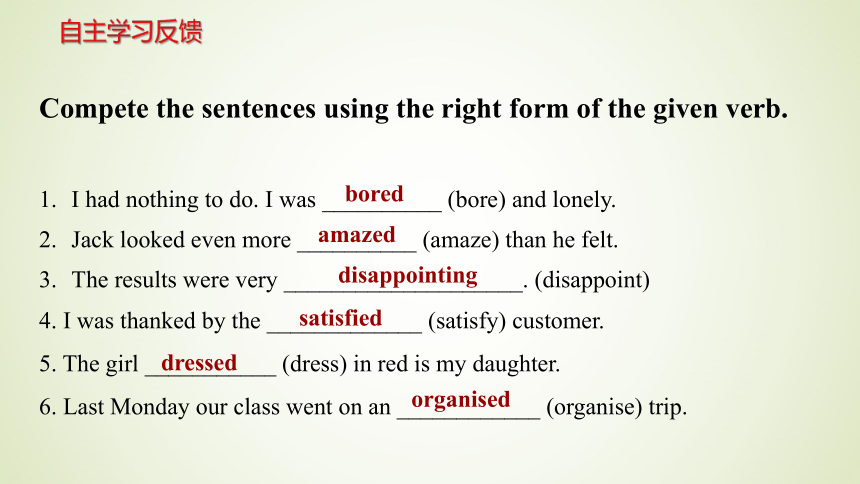 自主学习反馈

Compete the sentences using the right form of the given verb.

1. I had nothing to do. I was bored (bore) and lonely.
2. Jack looked even more amazed (amaze) than he felt.
3. The results were very disappointing. (disappoint)
4. I was thanked by the satisfied (satisfy) customer.
5. The girl dressed (dress) in red is my daughter.
6. Last Monday our class went on an organised (organise) trip.